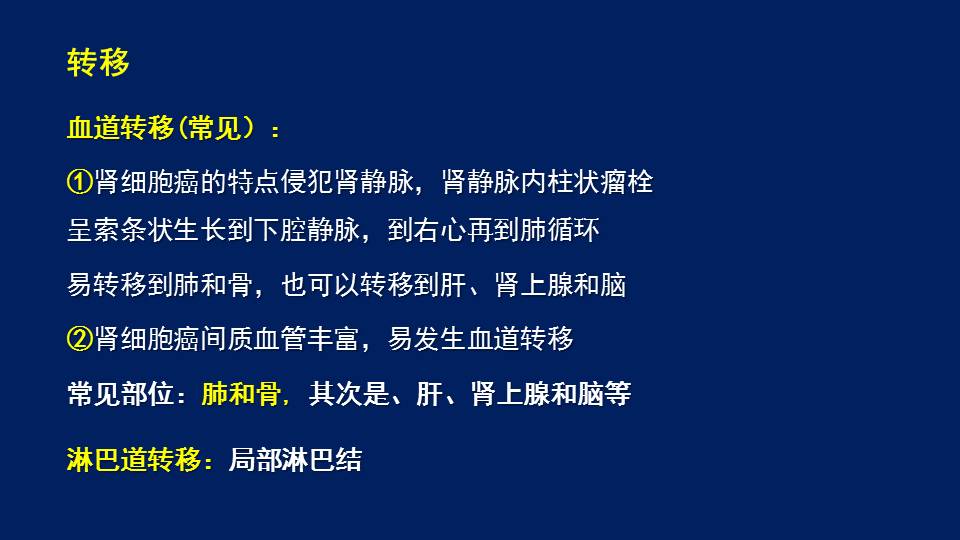 转移

血道转移(常见）：

①肾细胞癌的特点侵犯肾静脉，肾静脉内柱状瘤栓呈索条状生长到下腔静脉，到右心再到肺循环

易转移到肺和骨，也可以转移到肝、肾上腺和脑

②肾细胞癌间质血管丰富，易发生血道转移

常见部位：肺和骨，其次是、肝、肾上腺和脑等

淋巴道转移：局部淋巴结